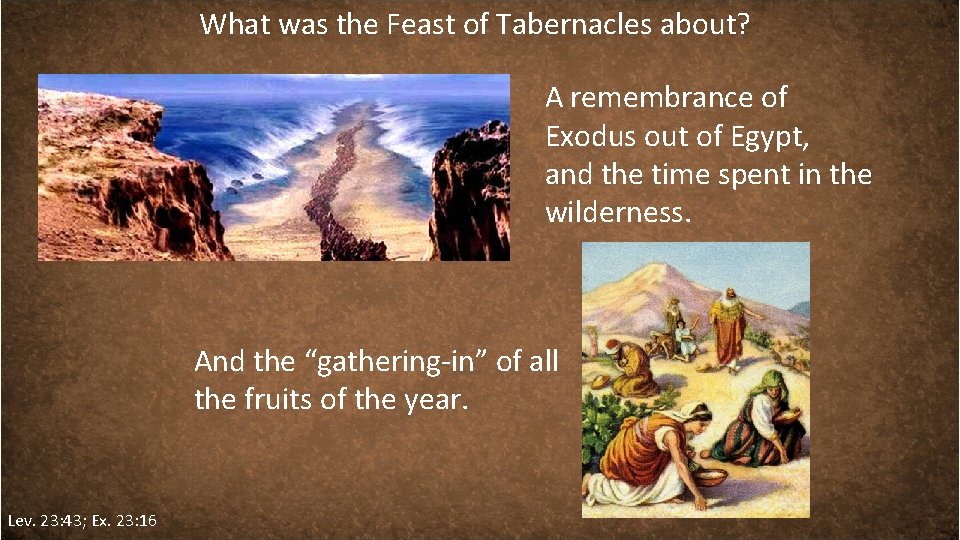 What was the Feast of Tabernacles about?

A remembrance of Exodus out of Egypt, and the time spent in the wilderness.

And the “gathering-in” of all the fruits of the year.

Lev. 23:43; Ex. 23:16